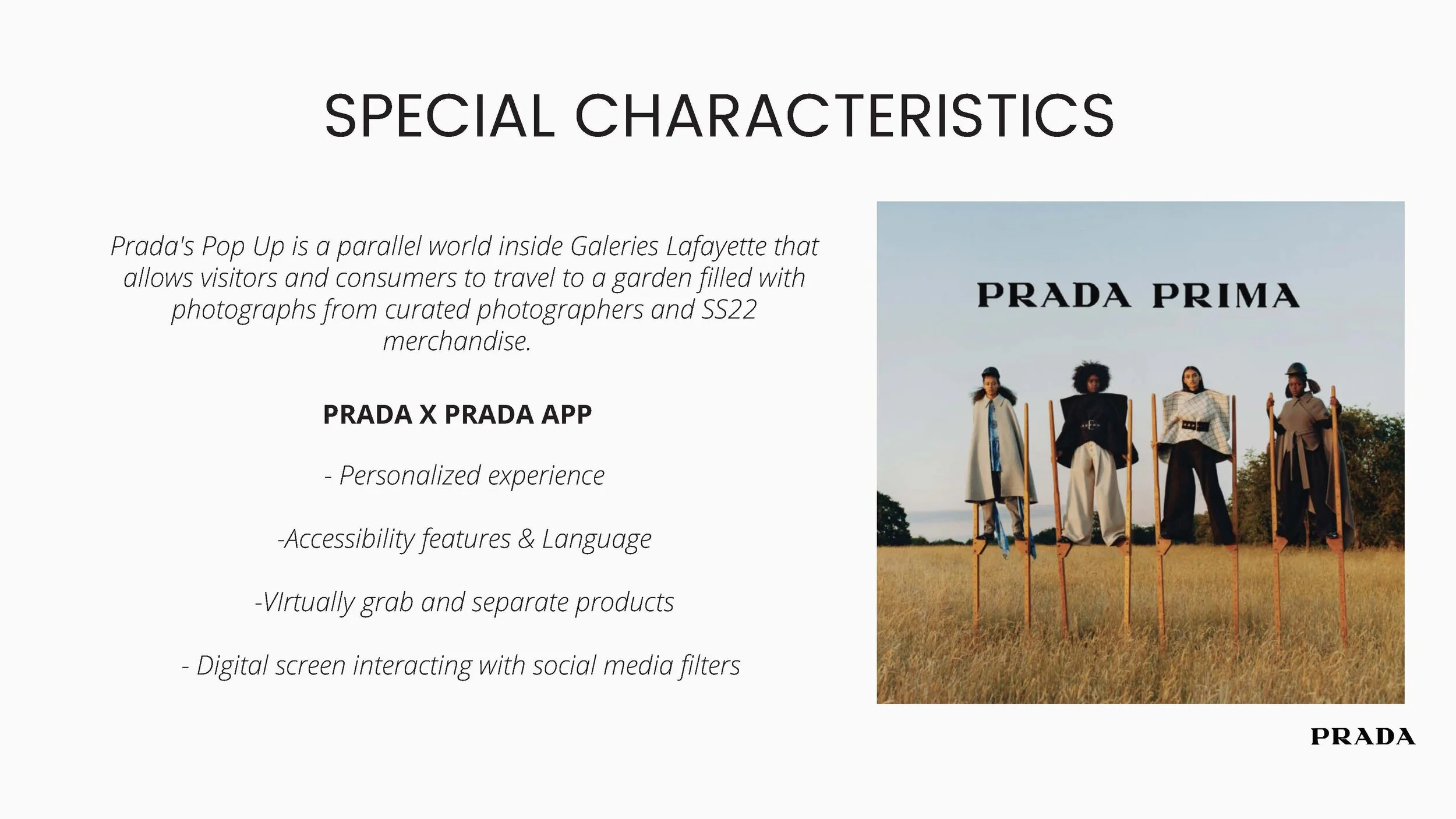 SPECIAL CHARACTERISTICS

Prada's Pop Up is a parallel world inside Galeries Lafayette that allows visitors and consumers to travel to a garden filled with photographs from curated photographers and SS22 merchandise.

PRADA X PRADA APP

- Personalized experience

-Accessibility features & Language

-VIrtually grab and separate products

- Digital screen interacting with social media filters

PRADA PRIMA

PRADA